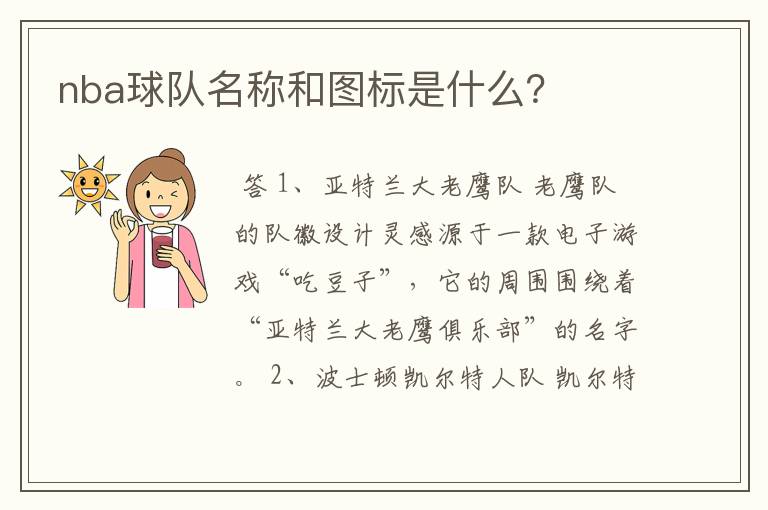 nba球队名称和图标是什么?

答 1、亚特兰大老鹰队 老鹰队的队徽设计灵感源于一款电子游戏“吃豆子”，它的周围围绕着“亚特兰大老鹰俱乐部”的名字。 2、波士顿凯尔特人队 凯尔特